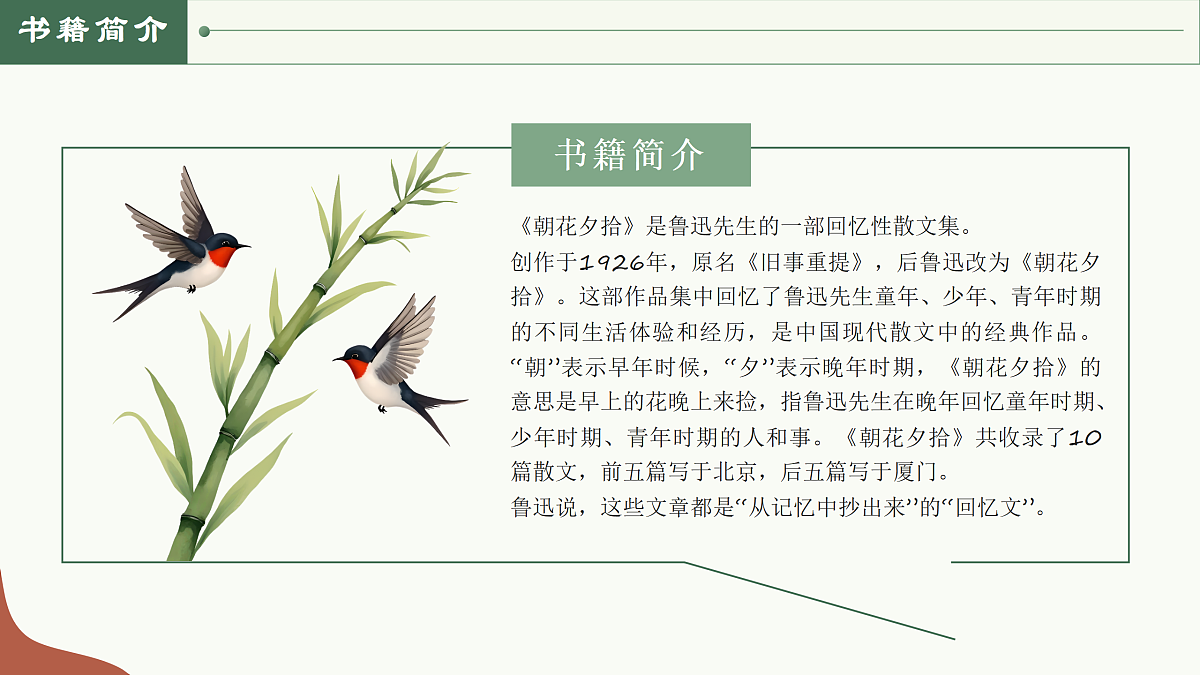 书籍简介

书籍简介

《朝花夕拾》是鲁迅先生的一部回忆性散文集。
创作于1926年，原名《旧事重提》，后鲁迅改为《朝花夕拾》。这部作品集中回忆了鲁迅先生童年、少年、青年时期的不同生活体验和经历，是中国现代散文中的经典作品。
“朝”表示早年时候，“夕”表示晚年时期，《朝花夕拾》的意思是早上的花晚上来捡，指鲁迅先生在晚年回忆童年时期、少年时期、青年时期的人和事。《朝花夕拾》共收录了10篇散文，前五篇写于北京，后五篇写于厦门。
鲁迅说，这些文章都是“从记忆中抄出来”的“回忆文”。